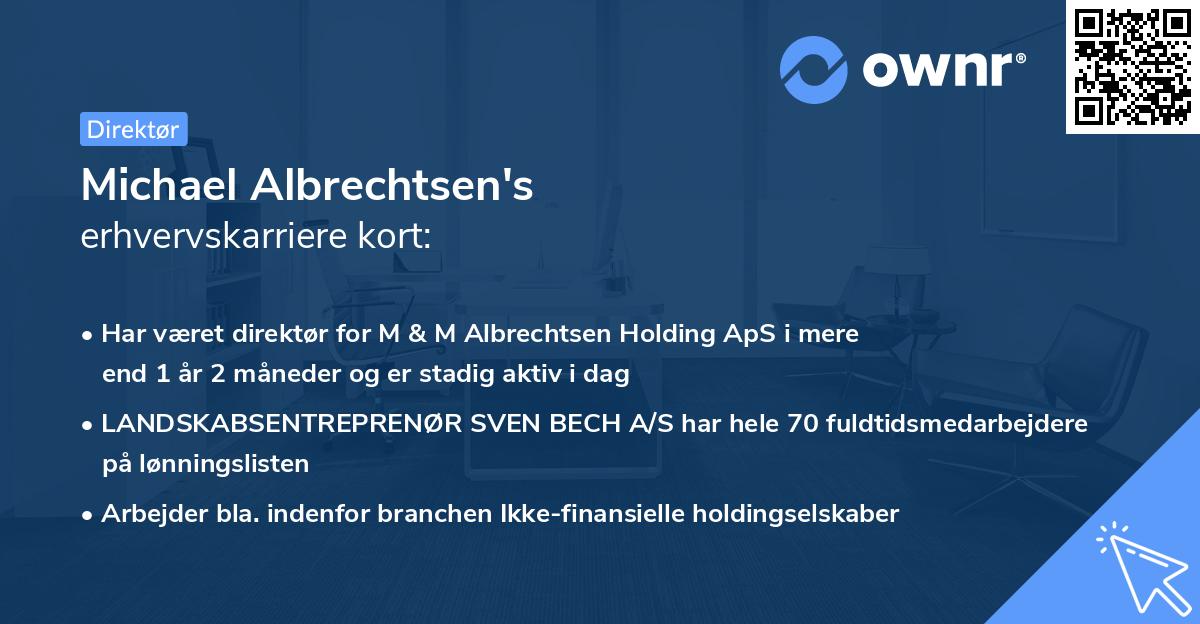 ownr®

Direktør

Michael Albrechtsen's
erhvervskarriere kort:

• Har været direktør for M & M Albrechtsen Holding ApS i mere end 1 år 2 måneder og er stadig aktiv i dag

• LANDSKABSENTREPRENØR SVEN BECH A/S har hele 70 fuldtidsmedarbejdere på lønningslisten

• Arbejder bla. indenfor branchen Ikke-finansielle holdingselskaber